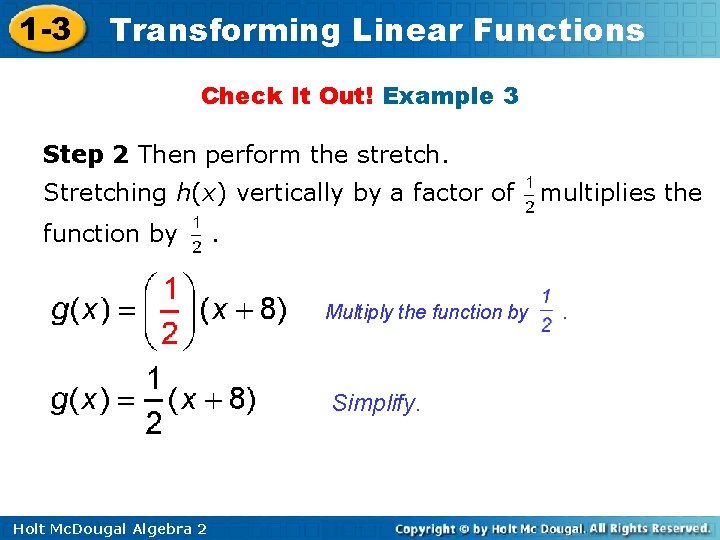 1-3 Transforming Linear Functions

Check It Out! Example 3

Step 2 Then perform the stretch.

Stretching $h(x)$ vertically by a factor of $\frac{1}{2}$ multiplies the function by $\frac{1}{2}$.

$g(x) = \left(\frac{1}{2}\right)(x + 8)$ Multiply the function by $\frac{1}{2}$.

$g(x) = \frac{1}{2}(x + 8)$ Simplify.

Holt McDougal Algebra 2

Copyright © by Holt Mc Dougal. All Rights Reserved.